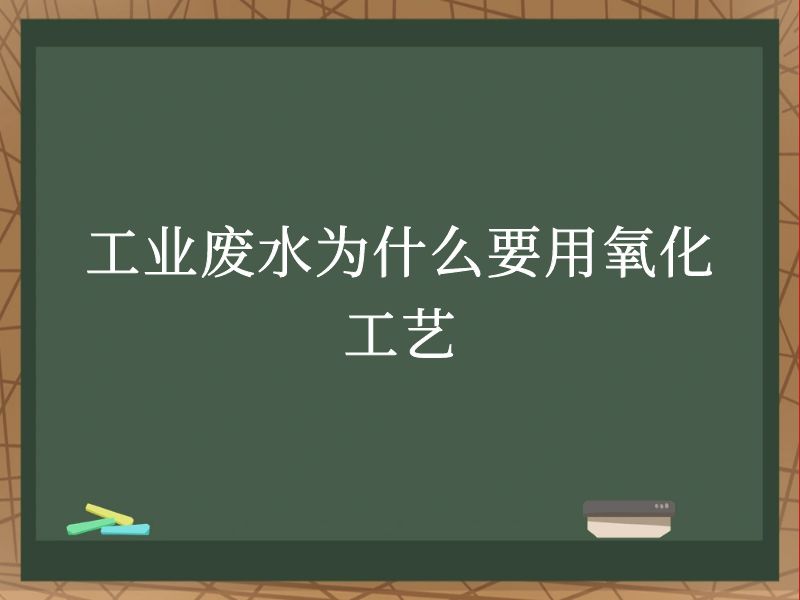 工业废水为什么要用氧化工艺